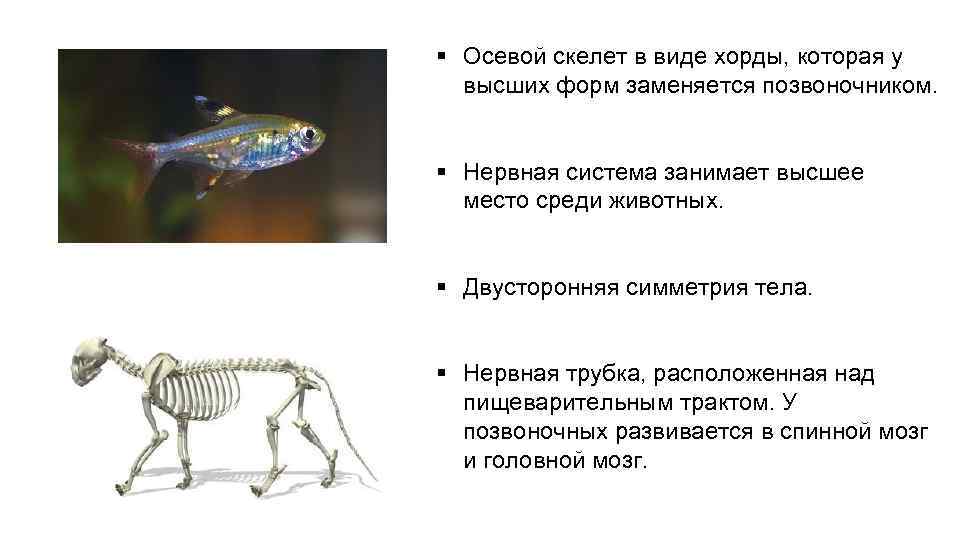 ▪ Осевой скелет в виде хорды, которая у высших форм заменяется позвоночником.

▪ Нервная система занимает высшее место среди животных.

▪ Двусторонняя симметрия тела.

▪ Нервная трубка, расположенная над пищеварительным трактом. У позвоночных развивается в спинной мозг и головной мозг.